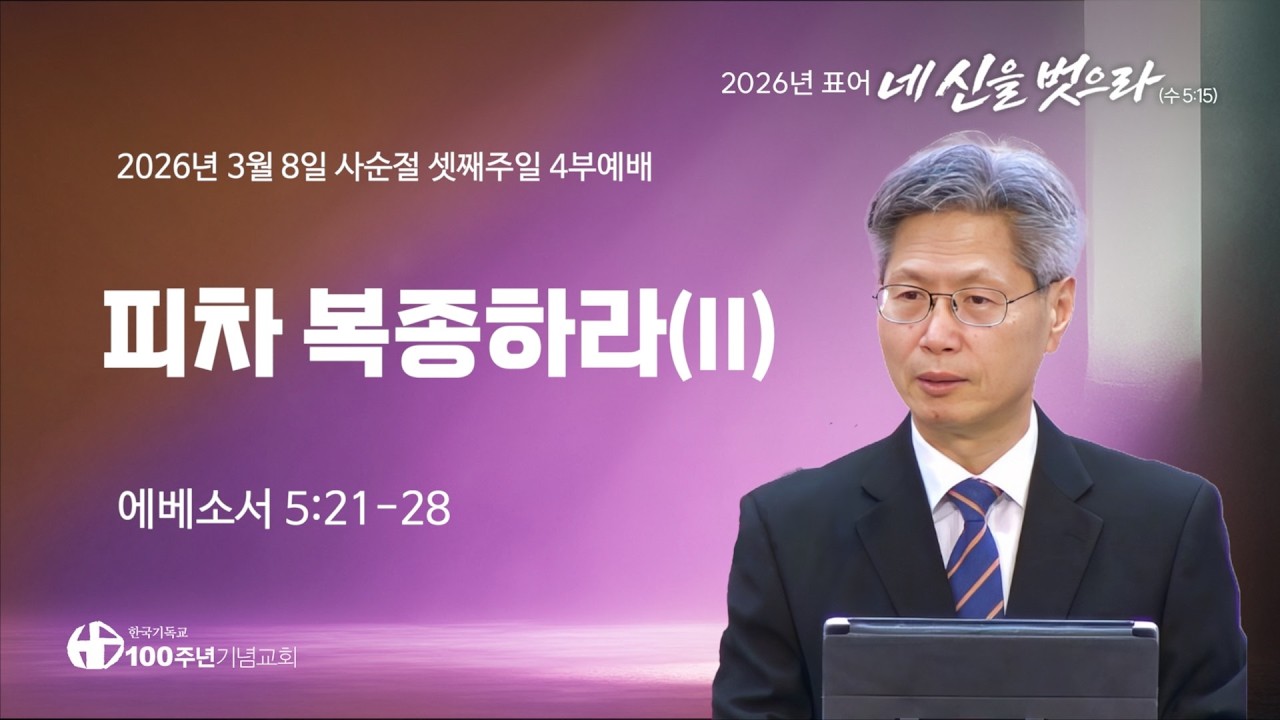 2026년 표어 네 신을 벗으라 (수 5:15)

2026년 3월 8일 사순절 셋째주일 4부예배

피차 복종하라(II)

에베소서 5:21-28

한국기독교
100주년기념교회